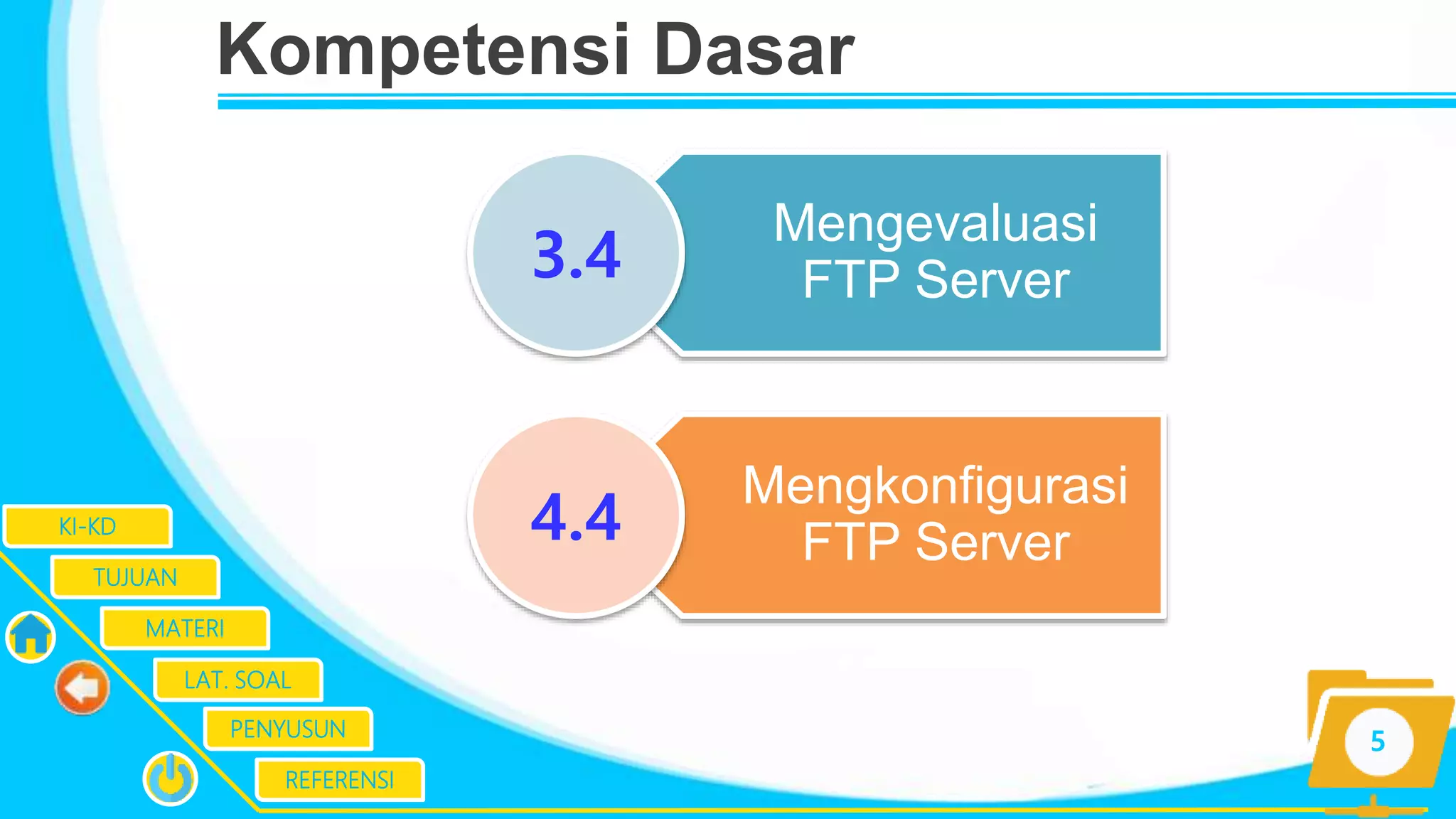 Kompetensi Dasar

3.4

Mengevaluasi FTP Server

4.4

Mengkonfigurasi FTP Server

KI-KD

TUJUAN

MATERI

LAT. SOAL

PENYUSUN

REFERENSI

5